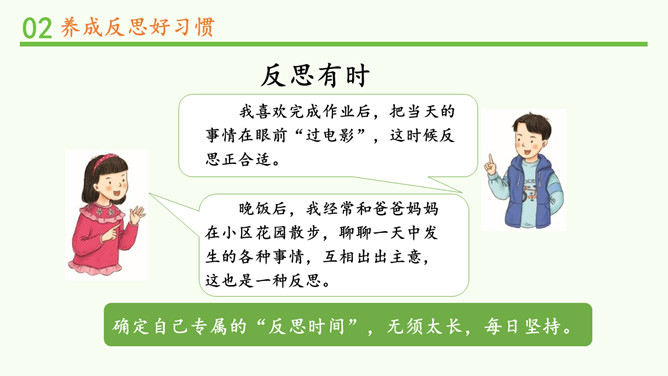 02 养成反思好习惯

反思有时

我喜欢完成作业后，把当天的事情在眼前“过电影”，这时候反思正合适。

晚饭后，我经常和爸爸妈妈在小区花园散步，聊聊一天中发生的各种事情，互相出出主意，这也是一种反思。

确定自己专属的“反思时间”，无须太长，每日坚持。